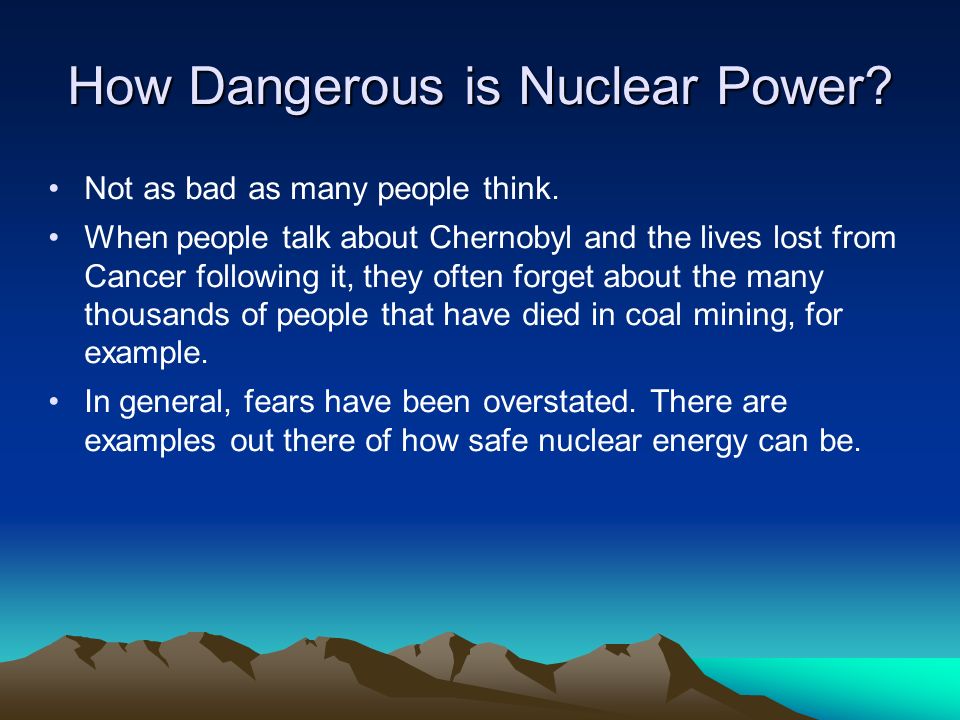 How Dangerous is Nuclear Power?

• Not as bad as many people think.

• When people talk about Chernobyl and the lives lost from Cancer following it, they often forget about the many thousands of people that have died in coal mining, for example.

• In general, fears have been overstated. There are examples out there of how safe nuclear energy can be.